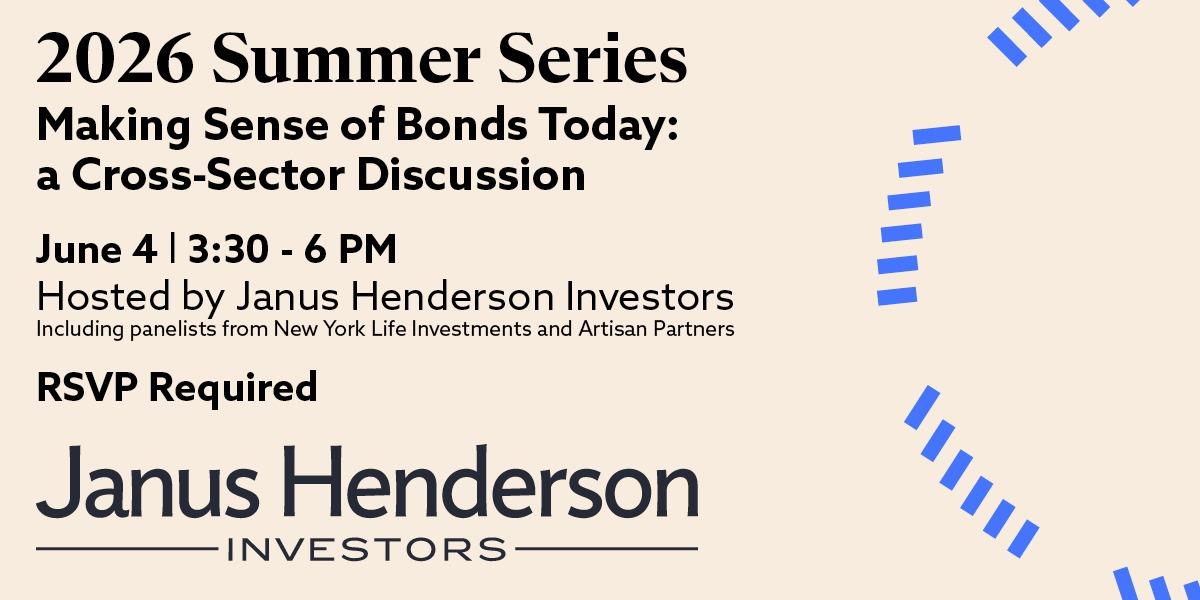 2026 Summer Series

Making Sense of Bonds Today: a Cross-Sector Discussion

June 4 | 3:30 - 6 PM

Hosted by Janus Henderson Investors

Including panelists from New York Life Investments and Artisan Partners

RSVP Required

Janus Henderson

INVESTORS